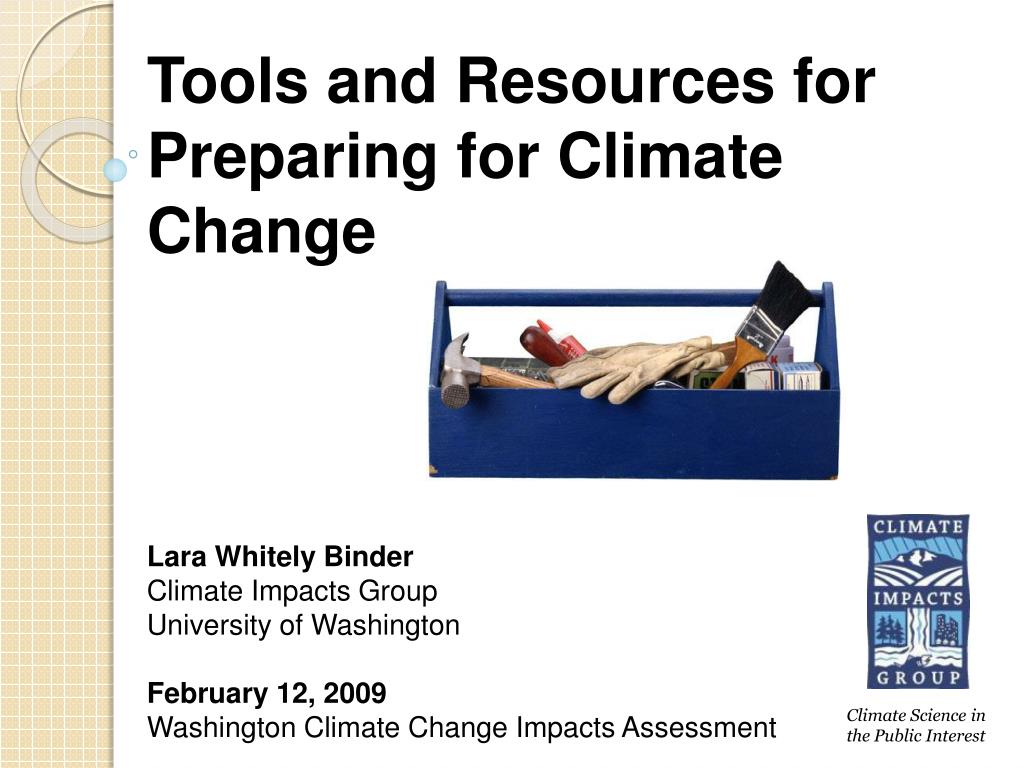 Tools and Resources for Preparing for Climate Change

Lara Whitely Binder
Climate Impacts Group
University of Washington

February 12, 2009
Washington Climate Change Impacts Assessment

CLIMATE
IMPACTS
GROUP

Climate Science in the Public Interest